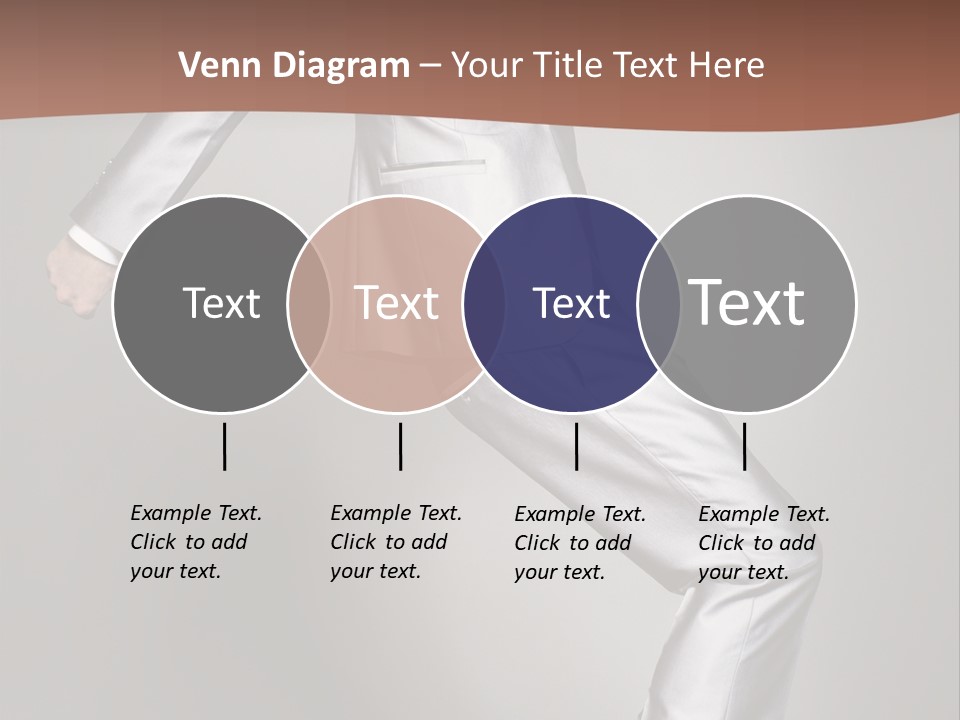 Venn Diagram – Your Title Text Here

Text

Text

Text

Text

Example Text. Click to add your text.

Example Text. Click to add your text.

Example Text. Click to add your text.

Example Text. Click to add your text.